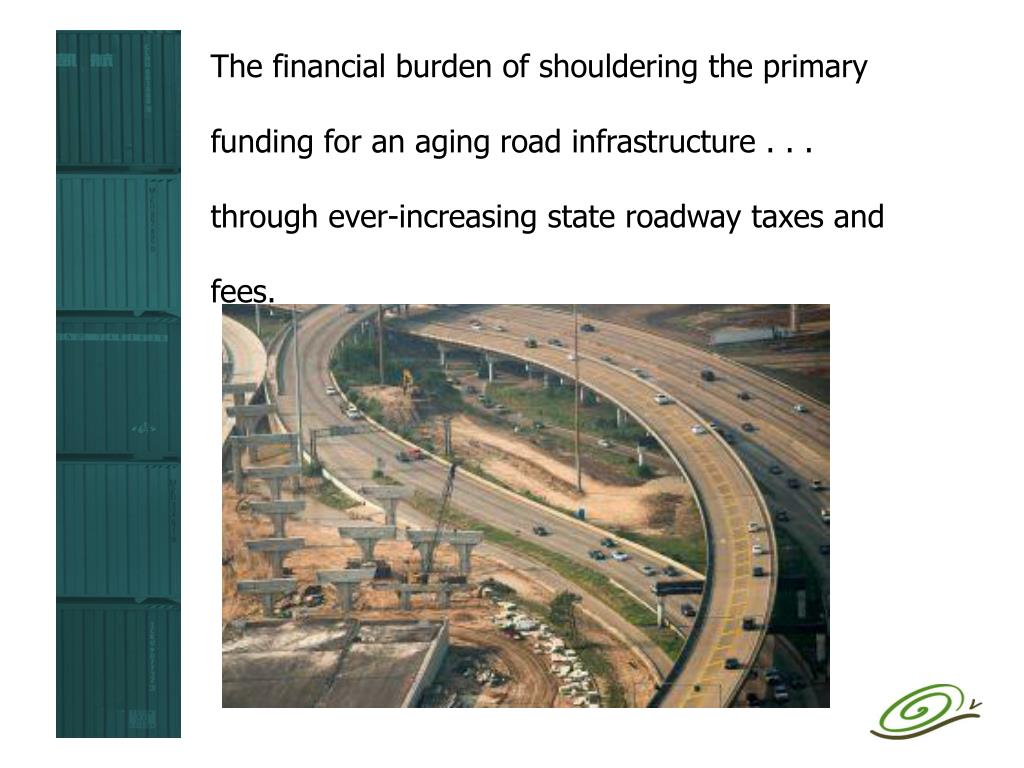 The financial burden of shouldering the primary funding for an aging road infrastructure . . . through ever-increasing state roadway taxes and fees.